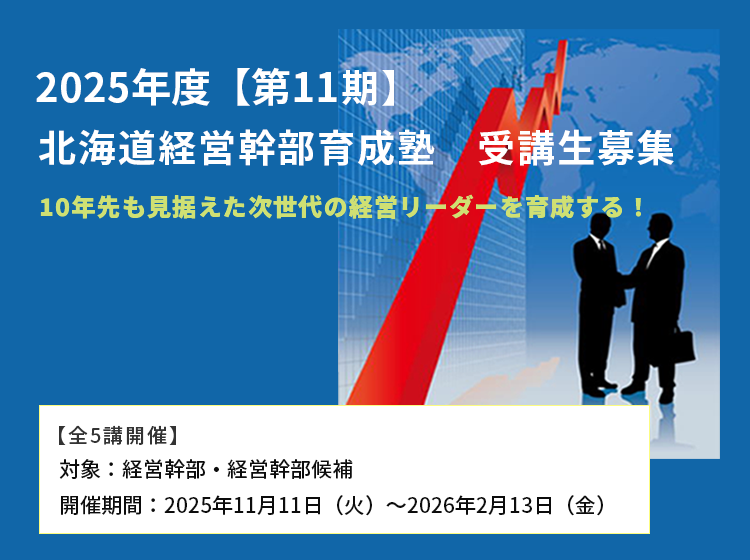 2025年度【第11期】
北海道経営幹部育成塾　受講生募集

10年先も見据えた次世代の経営リーダーを育成する！

【全5講開催】
対象：経営幹部・経営幹部候補
開催期間：2025年11月11日（火）～2026年2月13日（金）